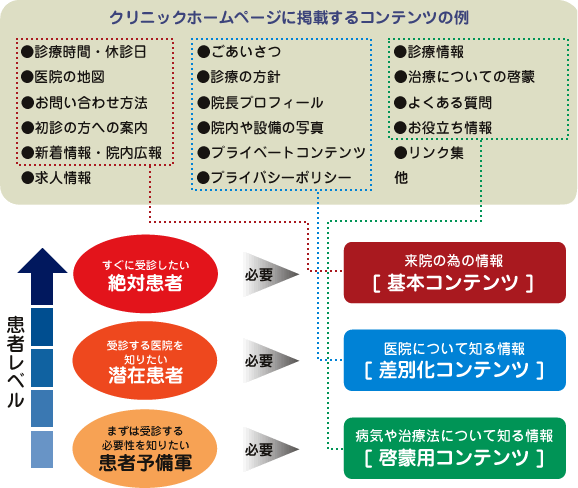 クリニックホームページに掲載するコンテンツの例

●診療時間・休診日
●医院の地図
●お問い合わせ方法
●初診の方への案内
●新着情報・院内広報
●求人情報

●ごあいさつ
●診療の方針
●院長プロフィール
●院内や設備の写真
●プライベートコンテンツ
●プライバシーポリシー

●診療情報
●治療についての啓蒙
●よくある質問
●お役立ち情報
●リンク集
他

患者レベル

すぐに受診したい
絶対患者
必要
来院の為の情報
[ 基本コンテンツ ]

受診する医院を知りたい
潜在患者
必要
医院について知る情報
[ 差別化コンテンツ ]

まずは受診する必要性を知りたい
患者予備軍
必要
病気や治療法について知る情報
[ 啓蒙用コンテンツ ]